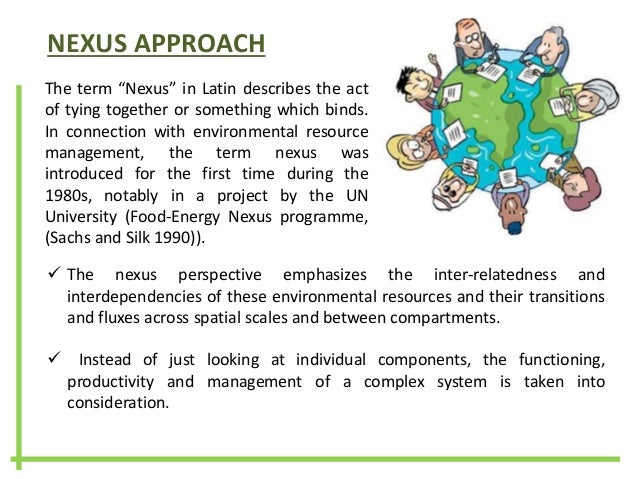 NEXUS APPROACH

The term “Nexus” in Latin describes the act of tying together or something which binds. In connection with environmental resource management, the term nexus was introduced for the first time during the 1980s, notably in a project by the UN University (Food-Energy Nexus programme, (Sachs and Silk 1990)).

✓ The nexus perspective emphasizes the inter-relatedness and interdependencies of these environmental resources and their transitions and fluxes across spatial scales and between compartments.

✓ Instead of just looking at individual components, the functioning, productivity and management of a complex system is taken into consideration.